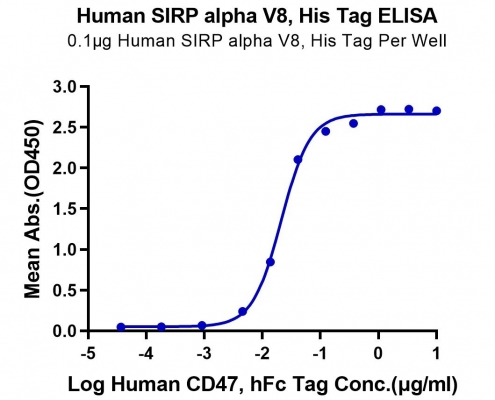 Human SIRP alpha V8, His Tag ELISA
0.1μg Human SIRP alpha V8, His Tag Per Well

Mean Abs.(OD450)

3.0
2.5
2.0
1.5
1.0
0.5
0.0

-5 -4 -3 -2 -1 0 1

Log Human CD47, hFc Tag Conc.(μg/ml)